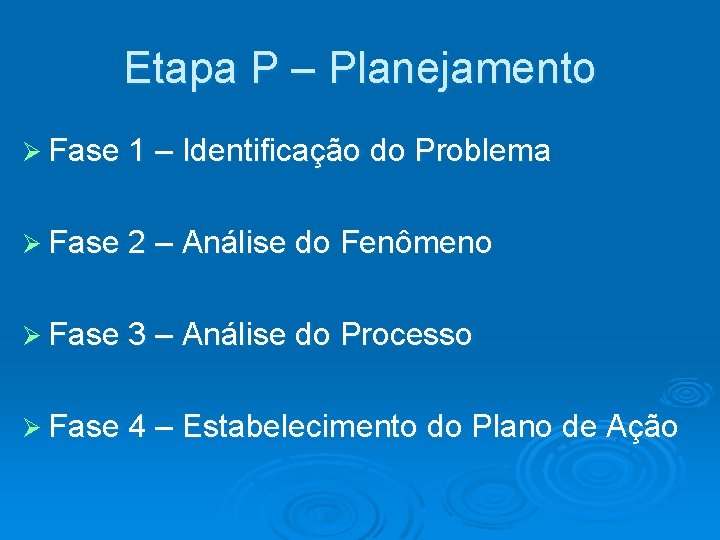 Etapa P – Planejamento

➢ Fase 1 – Identificação do Problema

➢ Fase 2 – Análise do Fenômeno

➢ Fase 3 – Análise do Processo

➢ Fase 4 – Estabelecimento do Plano de Ação